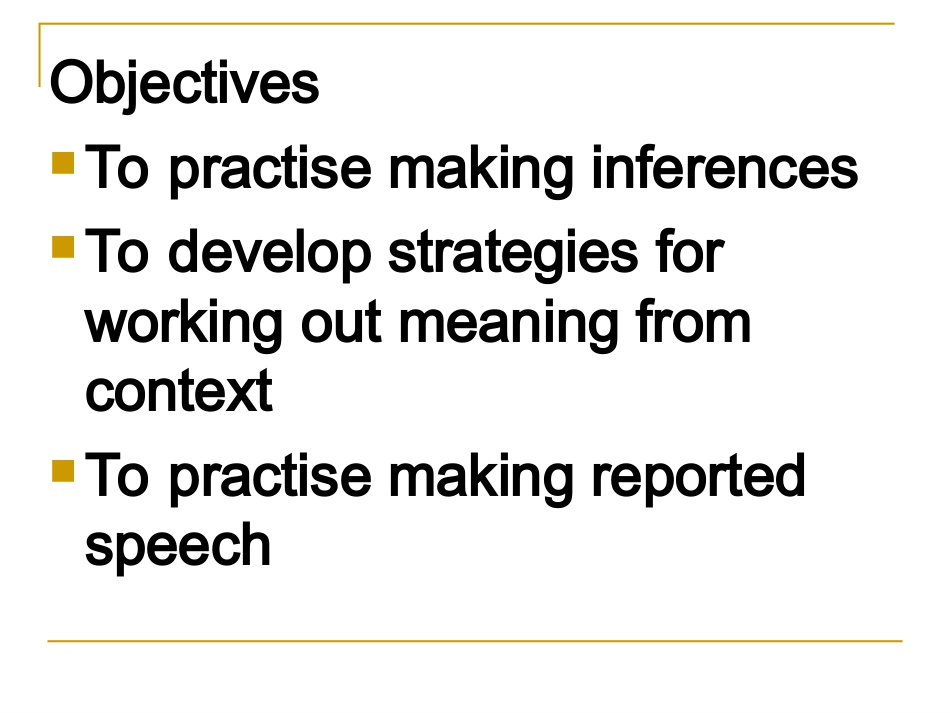 Objectives

- To practise making inferences
- To develop strategies for working out meaning from context
- To practise making reported speech